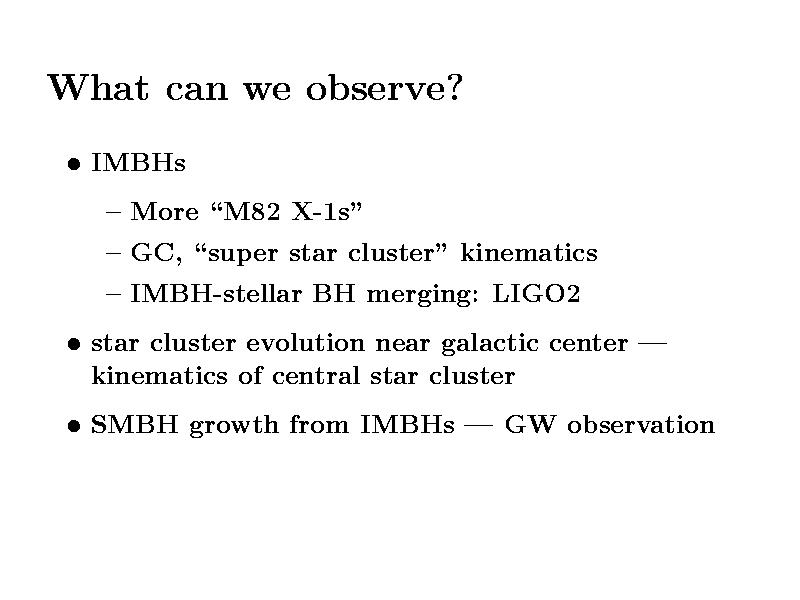 What can we observe?

• IMBHs

– More “M82 X-1s”

– GC, “super star cluster” kinematics

– IMBH-stellar BH merging: LIGO2

• star cluster evolution near galactic center — kinematics of central star cluster

• SMBH growth from IMBHs — GW observation